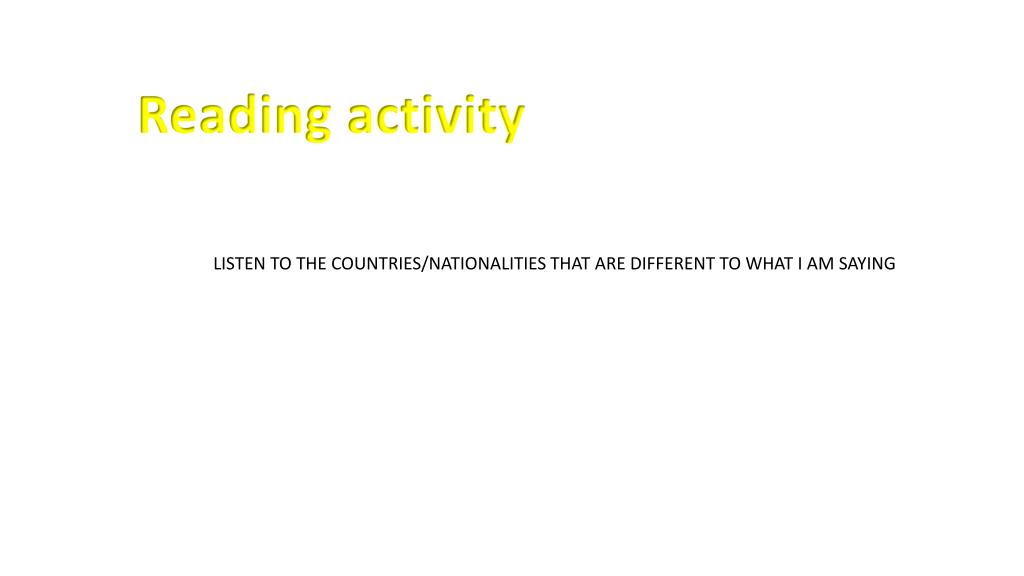 Reading activity

LISTEN TO THE COUNTRIES/NATIONALITIES THAT ARE DIFFERENT TO WHAT I AM SAYING